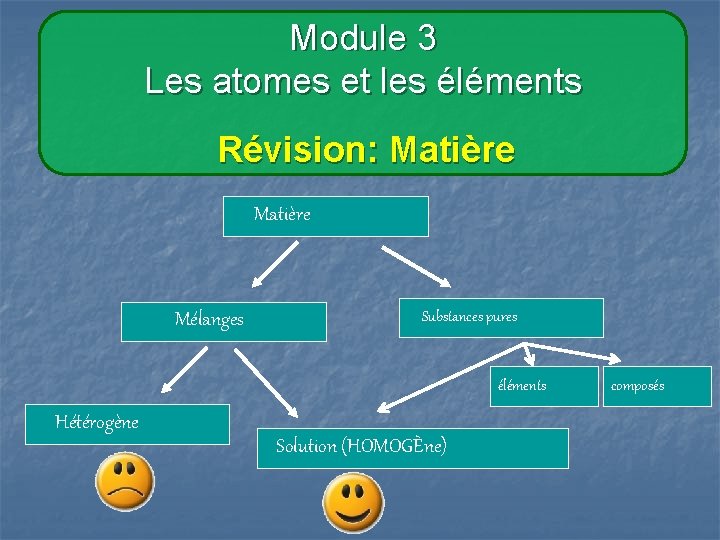 Module 3
Les atomes et les éléments

Révision: Matière

Matière

Mélanges

Substances pures

éléments

composés

Hétérogène

Solution (HOMOGÈne)